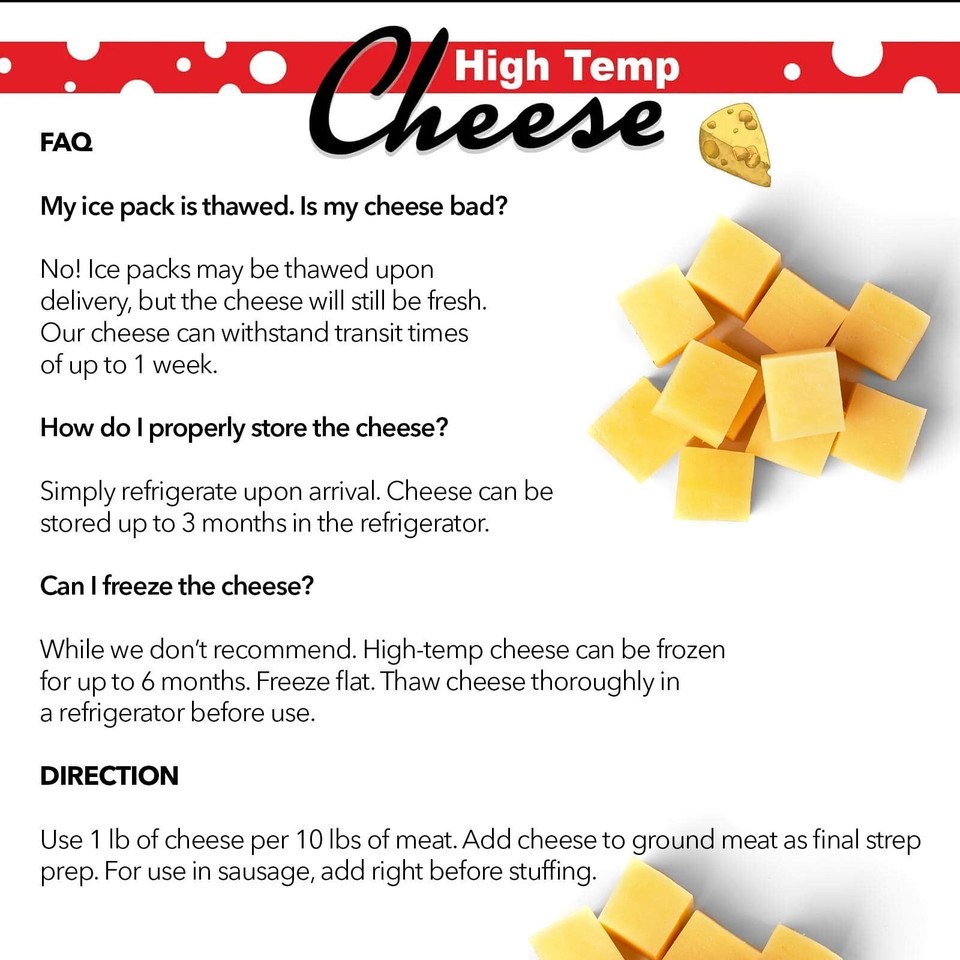 High Temp
Cheese

FAQ

My ice pack is thawed. Is my cheese bad?

No! Ice packs may be thawed upon delivery, but the cheese will still be fresh. Our cheese can withstand transit times of up to 1 week.

How do I properly store the cheese?

Simply refrigerate upon arrival. Cheese can be stored up to 3 months in the refrigerator.

Can I freeze the cheese?

While we don't recommend. High-temp cheese can be frozen for up to 6 months. Freeze flat. Thaw cheese thoroughly in a refrigerator before use.

DIRECTION

Use 1 lb of cheese per 10 lbs of meat. Add cheese to ground meat as final strep prep. For use in sausage, add right before stuffing.